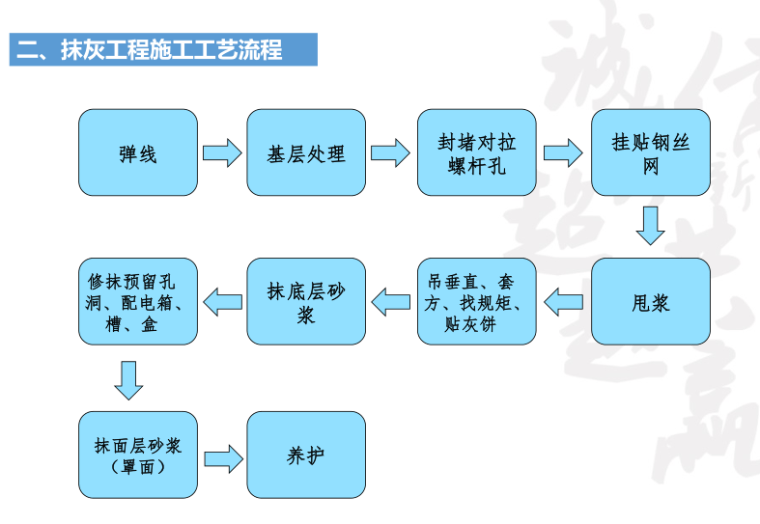 二、抹灰工程施工工艺流程

弹线

基层处理

封堵对拉螺杆孔

挂贴钢丝网

甩浆

吊垂直、套方、找规矩、贴灰饼

抹底层砂浆

修抹预留孔洞、配电箱、槽、盒

抹面层砂浆（罩面）

养护